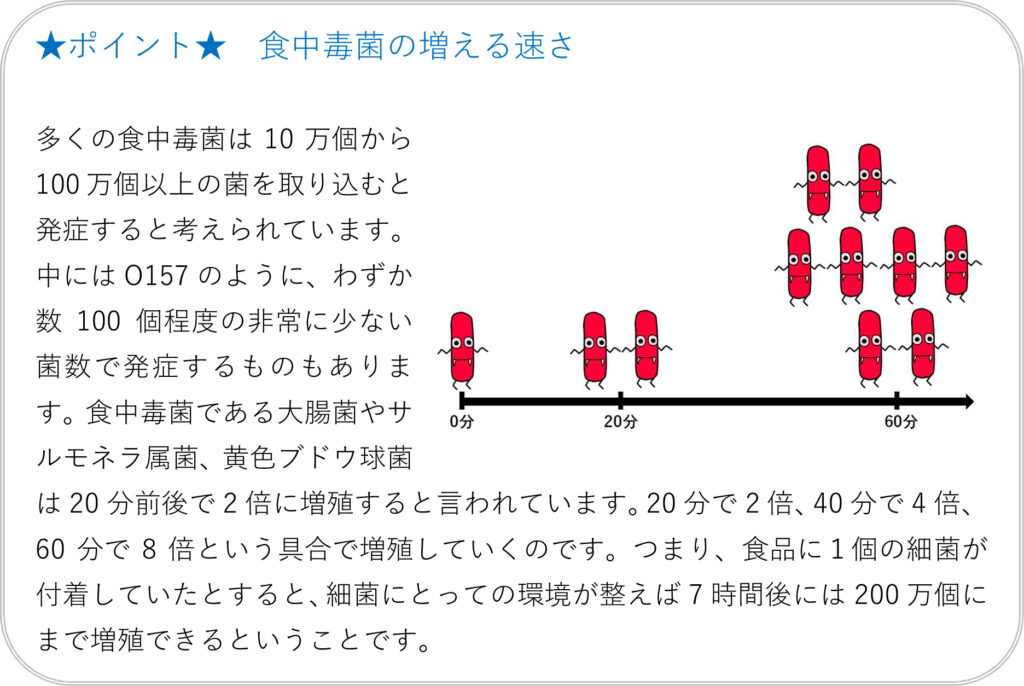 ★ポイント★　食中毒菌の増える速さ

多くの食中毒菌は 10 万個から 100 万個以上の菌を取り込むと発症すると考えられています。中には O157 のように、わずか数 100 個程度の非常に少ない菌数で発症するものもあります。食中毒菌である大腸菌やサルモネラ属菌、黄色ブドウ球菌は 20 分前後で 2 倍に増殖すると言われています。20 分で 2 倍、40 分で 4 倍、60 分で 8 倍という具合で増殖していくのです。つまり、食品に 1 個の細菌が付着していたとすると、細菌にとっての環境が整えば 7 時間後には 200 万個にまで増殖できるということです。

0分　20分　60分